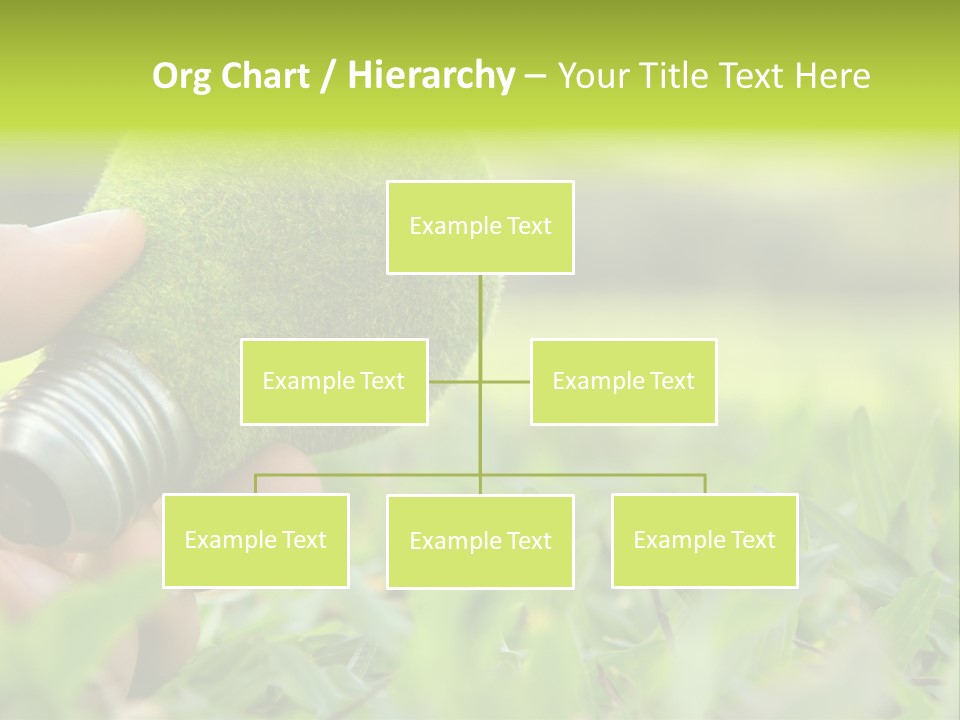 Org Chart / Hierarchy – Your Title Text Here

Example Text

Example Text

Example Text

Example Text

Example Text

Example Text